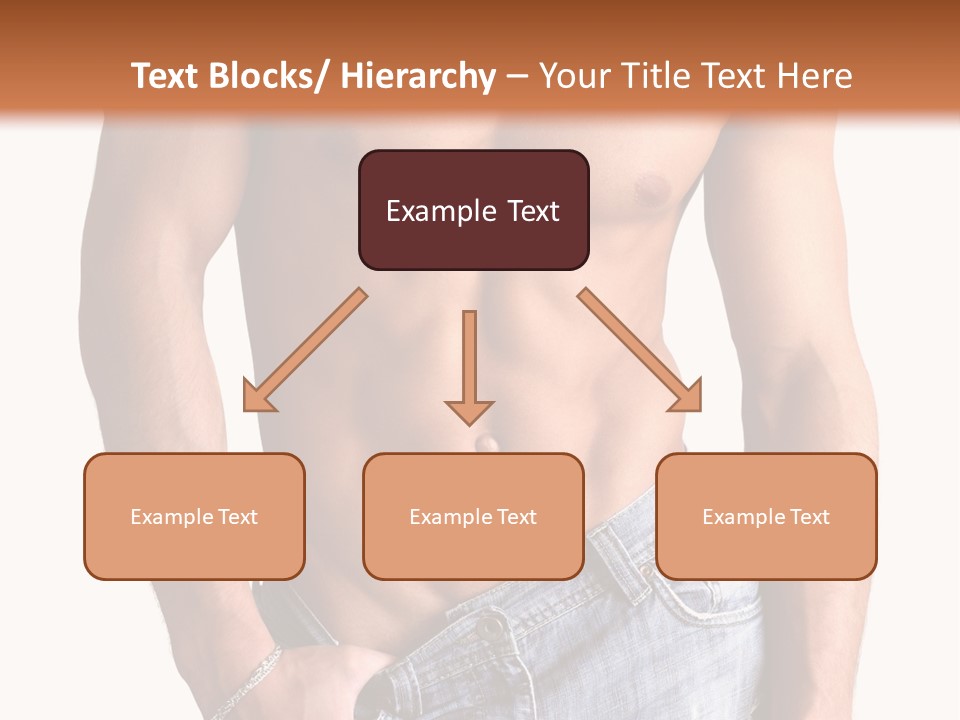 Text Blocks/ Hierarchy – Your Title Text Here

Example Text

Example Text

Example Text

Example Text